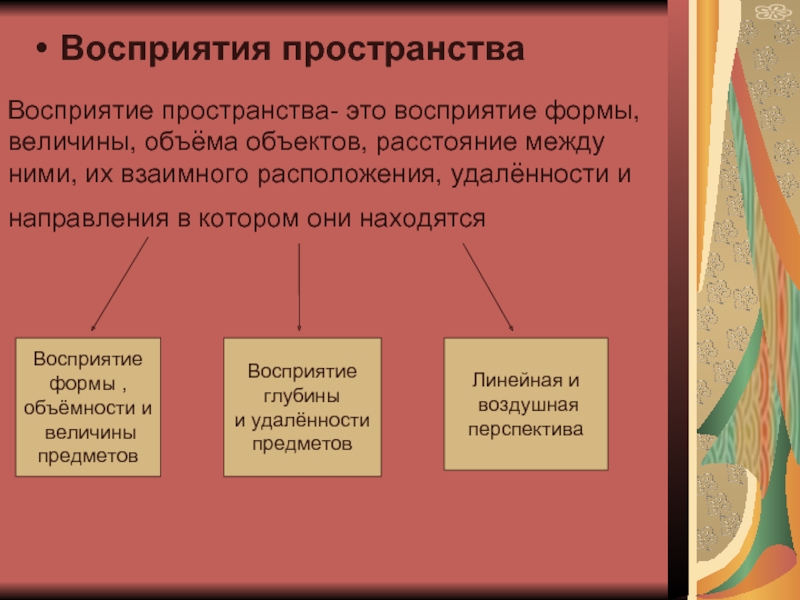 • Восприятия пространства

Восприятие пространства- это восприятие формы, величины, объёма объектов, расстояние между ними, их взаимного расположения, удалённости и направления в котором они находятся

Восприятие формы , объёмности и величины предметов

Восприятие глубины и удалённости предметов

Линейная и воздушная перспектива